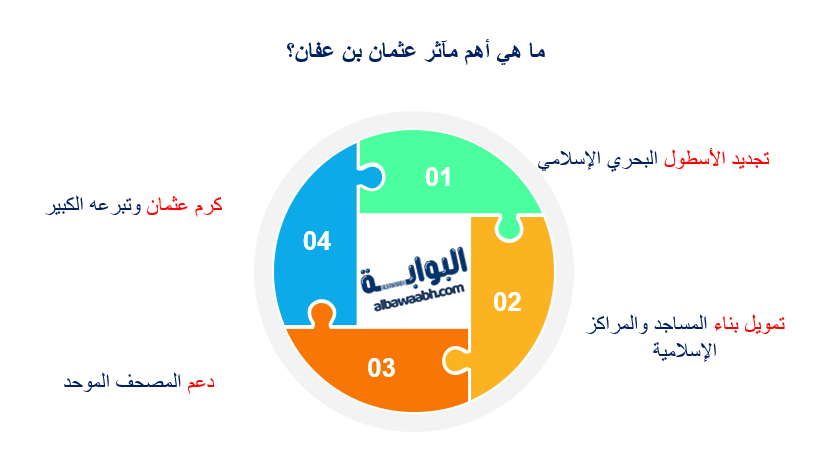 ما هي أهم مآثر عثمان بن عفان؟

01

تجديد الأسطول البحري الإسلامي

02

تمويل بناء المساجد والمراكز الإسلامية

03

دعم المصحف الموحد

04

كرم عثمان وتبرعه الكبير

البوابة
albawaabh.com